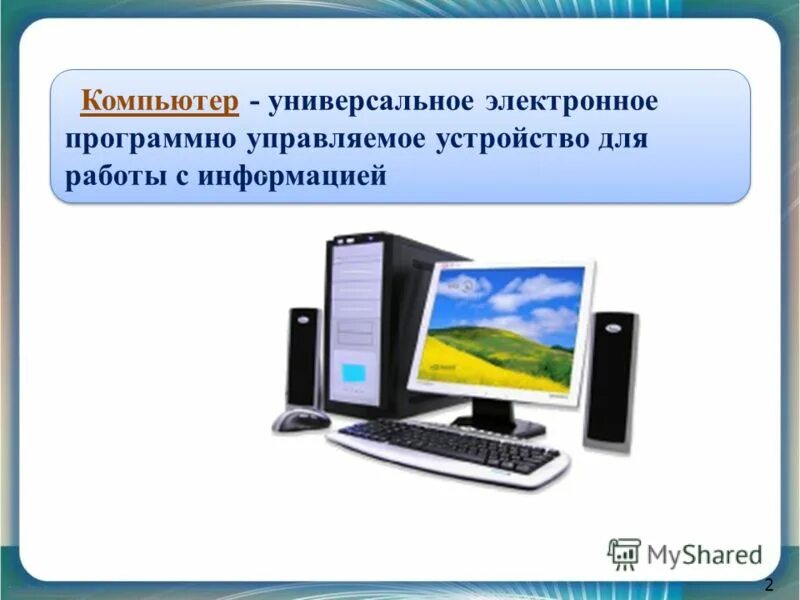 Компьютер - универсальное электронное программно управляемое устройство для работы с информацией

MyShared

2